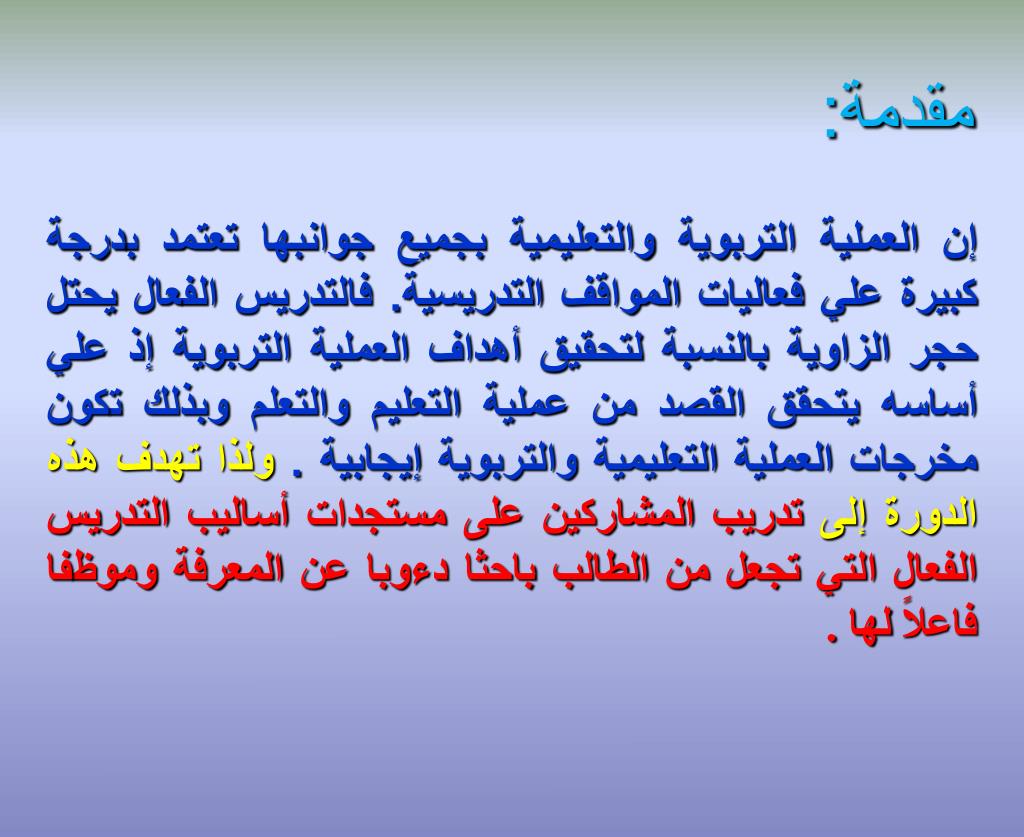 مقدمة:

إن العملية التربوية والتعليمية بجميع جوانبها تعتمد بدرجة كبيرة علي فعاليات المواقف التدريسية. فالتدريس الفعال يحتل حجر الزاوية بالنسبة لتحقيق أهداف العملية التربوية إذ علي أساسه يتحقق القصد من عملية التعليم والتعلم وبذلك تكون مخرجات العملية التعليمية والتربوية إيجابية . ولذا تهدف هذه الدورة إلى تدريب المشاركين على مستجدات أساليب التدريس الفعال التي تجعل من الطالب باحثا دءوبا عن المعرفة وموظفا فاعلاً لها .